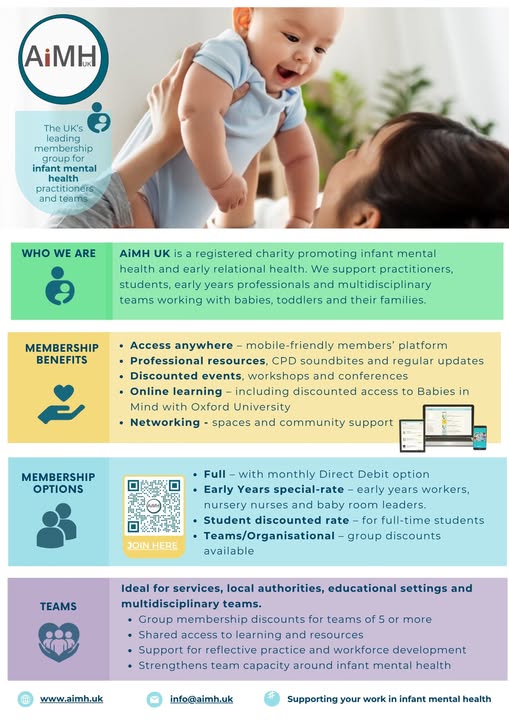 AiMH UK

The UK's leading membership group for infant mental health practitioners and teams

WHO WE ARE

AiMH UK is a registered charity promoting infant mental health and early relational health. We support practitioners, students, early years professionals and multidisciplinary teams working with babies, toddlers and their families.

MEMBERSHIP BENEFITS

• Access anywhere – mobile-friendly members' platform
• Professional resources, CPD soundbites and regular updates
• Discounted events, workshops and conferences
• Online learning – including discounted access to Babies in Mind with Oxford University
• Networking - spaces and community support

MEMBERSHIP OPTIONS

AiMH

JOIN HERE

• Full – with monthly Direct Debit option
• Early Years special-rate – early years workers, nursery nurses and baby room leaders.
• Student discounted rate – for full-time students
• Teams/Organisational – group discounts available

TEAMS

Ideal for services, local authorities, educational settings and multidisciplinary teams.
• Group membership discounts for teams of 5 or more
• Shared access to learning and resources
• Support for reflective practice and workforce development
• Strengthens team capacity around infant mental health

www.aimh.uk

info@aimh.uk

Supporting your work in infant mental health